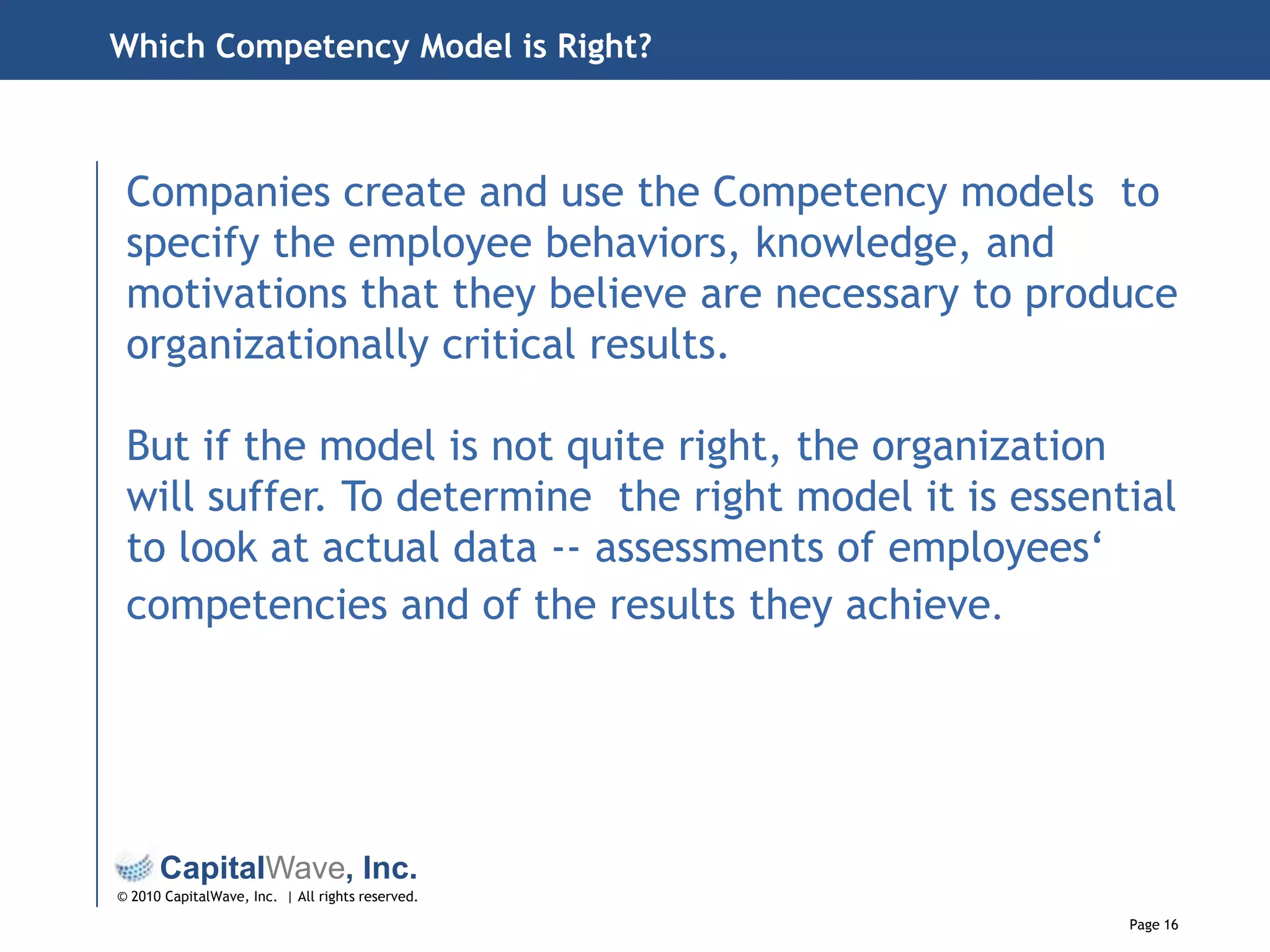 Which Competency Model is Right?

Companies create and use the Competency models to specify the employee behaviors, knowledge, and motivations that they believe are necessary to produce organizationally critical results.

But if the model is not quite right, the organization will suffer. To determine the right model it is essential to look at actual data -- assessments of employees‘ competencies and of the results they achieve.

CapitalWave, Inc.
© 2010 CapitalWave, Inc. | All rights reserved.

Page 16